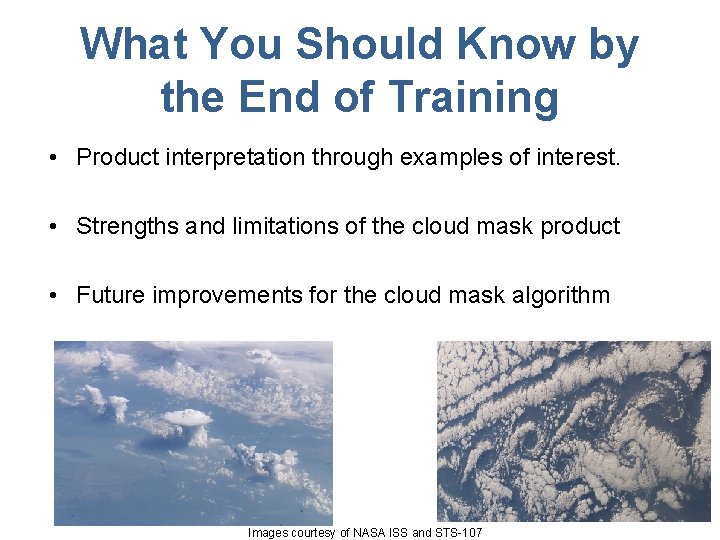 What You Should Know by the End of Training

• Product interpretation through examples of interest.

• Strengths and limitations of the cloud mask product

• Future improvements for the cloud mask algorithm

Images courtesy of NASA ISS and STS-107